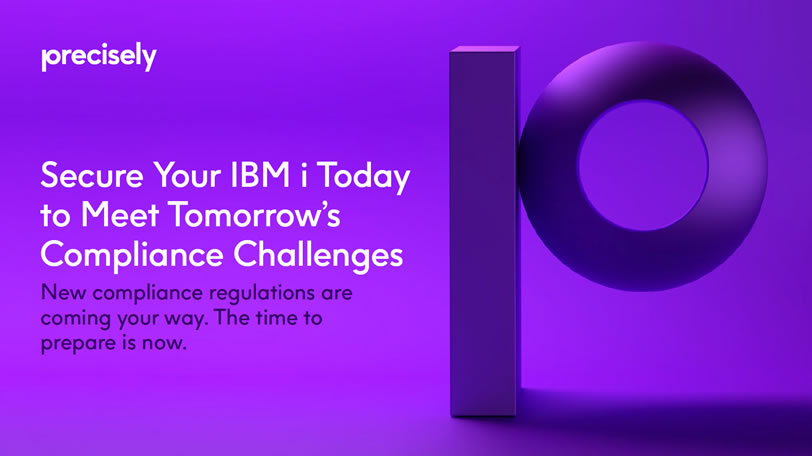 precisely

Secure Your IBM i Today to Meet Tomorrow's Compliance Challenges

New compliance regulations are coming your way. The time to prepare is now.